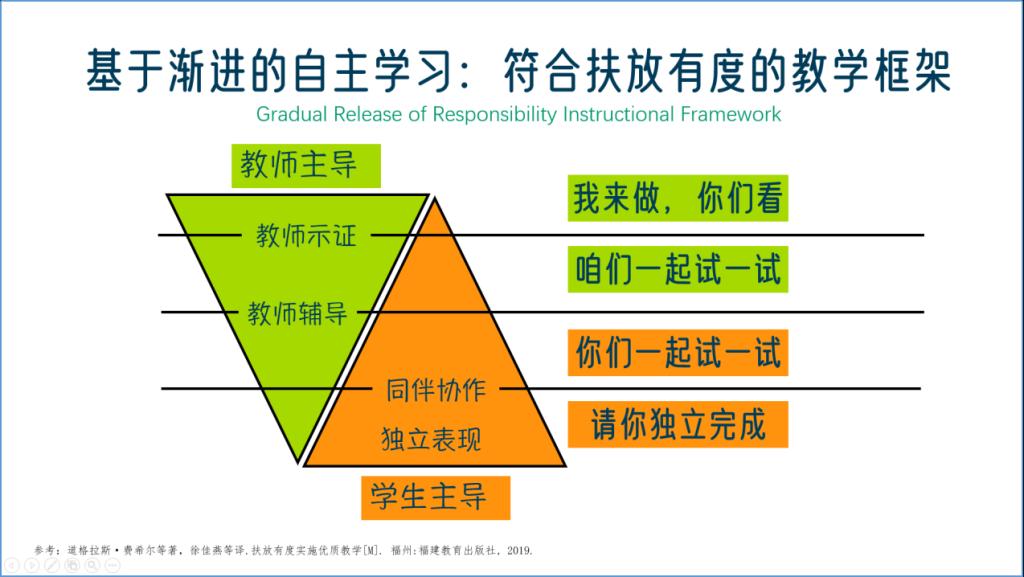 基于渐进的自主学习：符合扶放有度的教学框架

Gradual Release of Responsibility Instructional Framework

教师主导

教师示证

教师辅导

同伴协作

独立表现

学生主导

我来做，你们看

咱们一起试一试

你们一起试一试

请你独立完成

参考：道格拉斯·费希尔等著，徐佳燕等译.扶放有度实施优质教学[M]. 福州:福建教育出版社，2019.